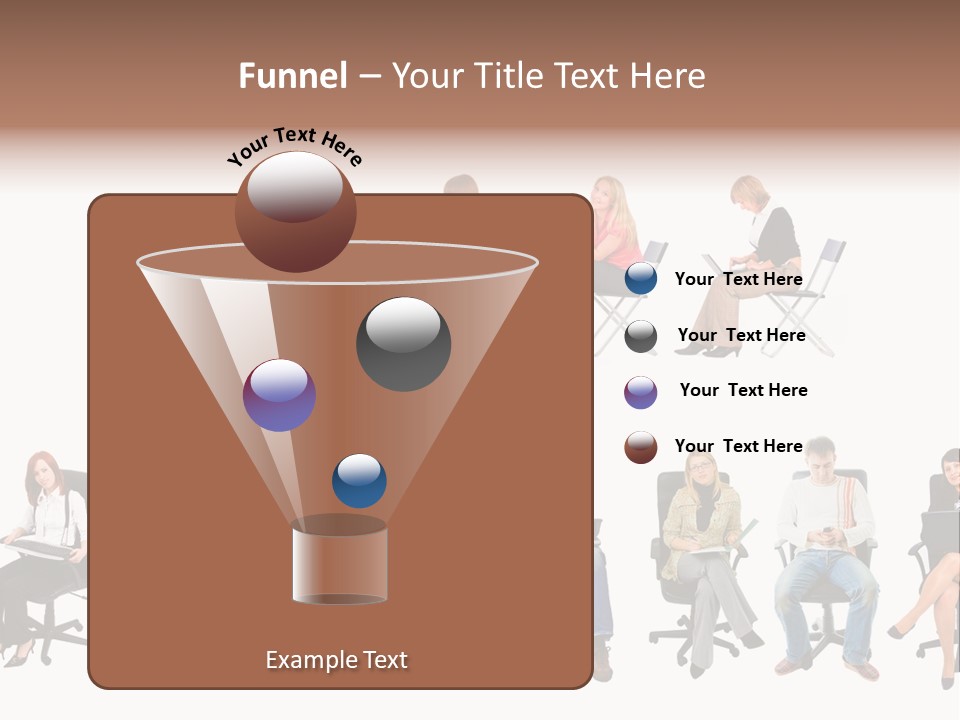 Funnel – Your Title Text Here

Your Text Here

Your Text Here

Your Text Here

Your Text Here

Your Text Here

Example Text